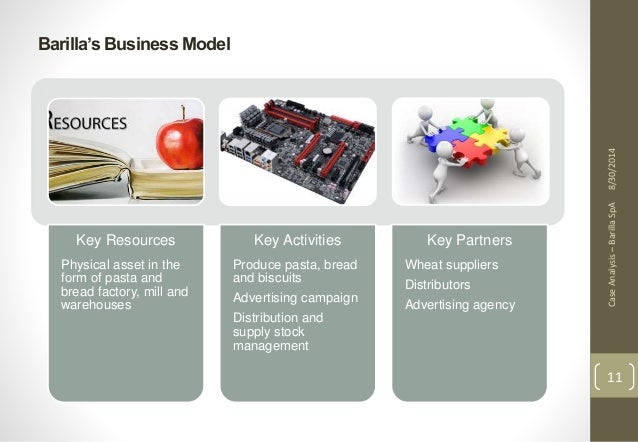 Barilla's Business Model

RESOURCES

Key Resources

Physical asset in the form of pasta and bread factory, mill and warehouses

Key Activities

Produce pasta, bread and biscuits

Advertising campaign

Distribution and supply stock management

Key Partners

Wheat suppliers

Distributors

Advertising agency

Case Analysis – Barilla SpA 8/30/2014

11